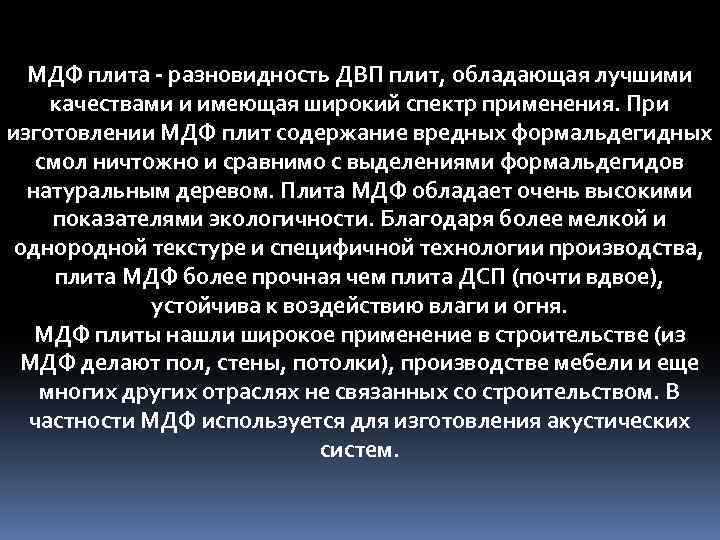 МДФ плита - разновидность ДВП плит, обладающая лучшими качествами и имеющая широкий спектр применения. При изготовлении МДФ плит содержание вредных формальдегидных смол ничтожно и сравнимо с выделениями формальдегидов натуральным деревом. Плита МДФ обладает очень высокими показателями экологичности. Благодаря более мелкой и однородной текстуре и специфичной технологии производства, плита МДФ более прочная чем плита ДСП (почти вдвое), устойчива к воздействию влаги и огня.
МДФ плиты нашли широкое применение в строительстве (из МДФ делают пол, стены, потолки), производстве мебели и еще многих других отраслях не связанных со строительством. В частности МДФ используется для изготовления акустических систем.